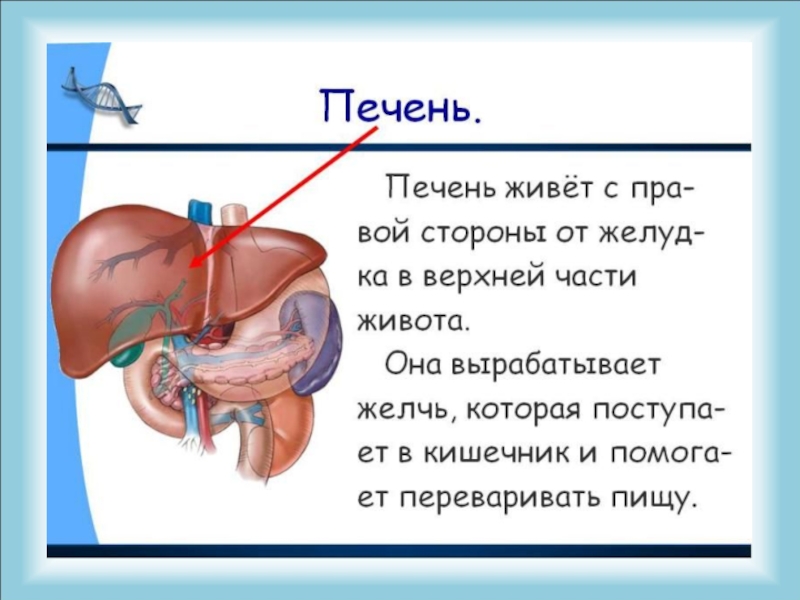 Печень.

Печень живёт с правой стороны от желудка в верхней части живота.

Она вырабатывает желчь, которая поступает в кишечник и помогает переваривать пищу.